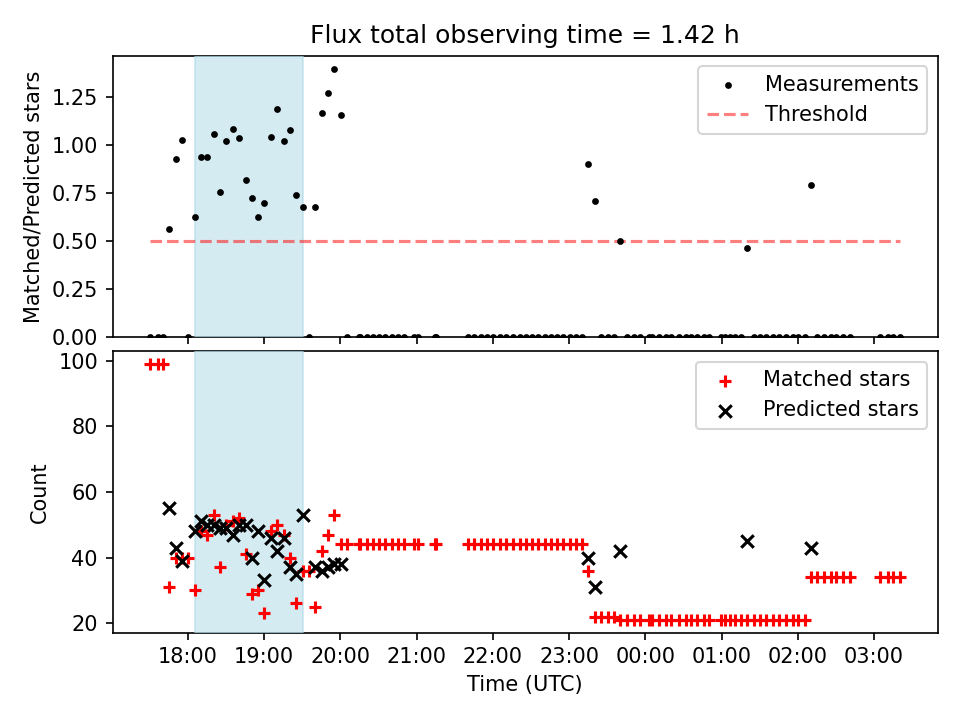 Flux total observing time = 1.42 h

Matched/Predicted stars

1.25
1.00
0.75
0.50
0.25
0.00

Measurements
Threshold

Count

100
80
60
40
20

Matched stars
Predicted stars

18:00 19:00 20:00 21:00 22:00 23:00 00:00 01:00 02:00 03:00

Time (UTC)